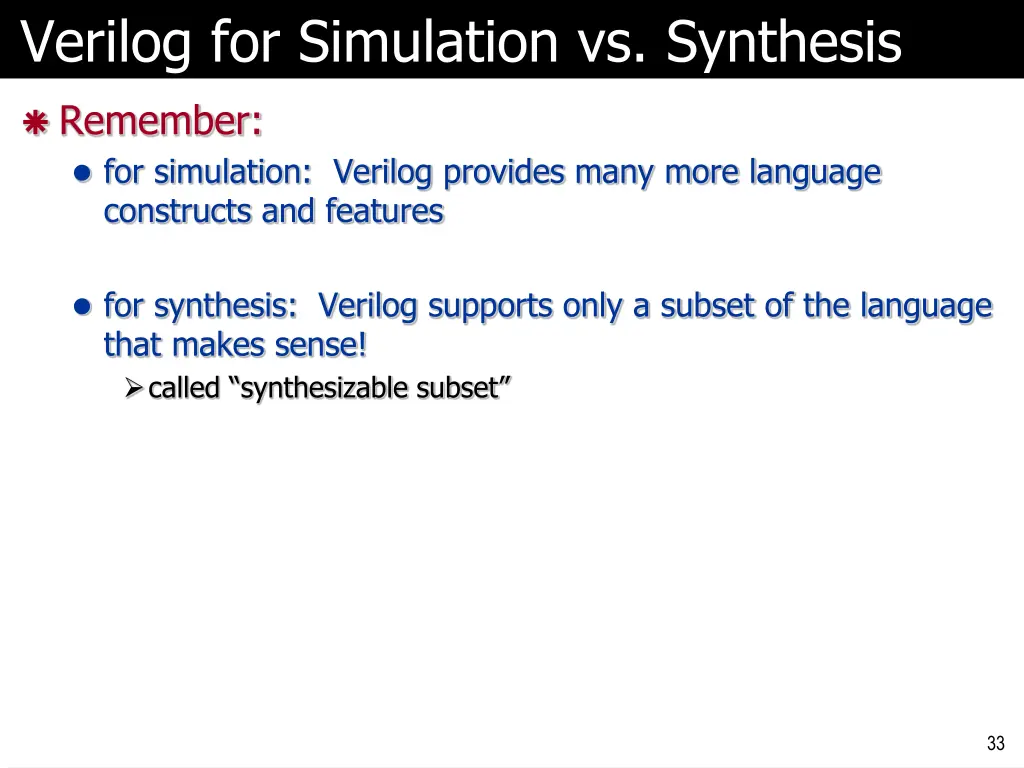 Verilog for Simulation vs. Synthesis

Remember:

for simulation: Verilog provides many more language constructs and features

for synthesis: Verilog supports only a subset of the language that makes sense!

called “synthesizable subset”

33